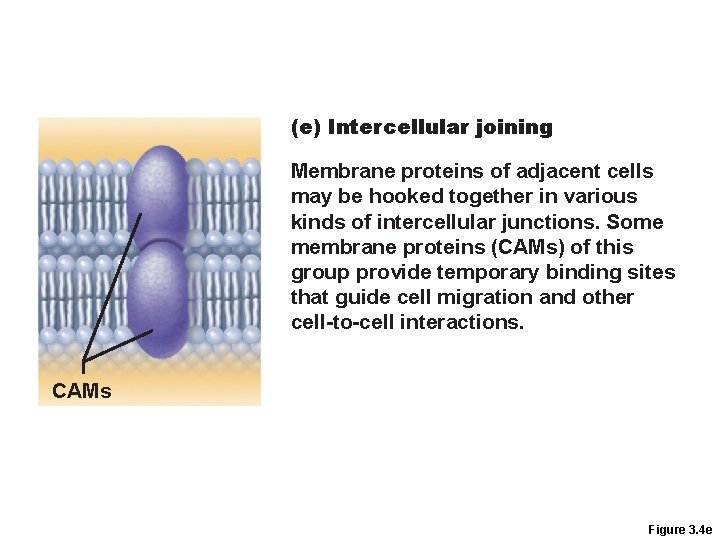 CAMs

(e) Intercellular joining

Membrane proteins of adjacent cells may be hooked together in various kinds of intercellular junctions. Some membrane proteins (CAMs) of this group provide temporary binding sites that guide cell migration and other cell-to-cell interactions.

Figure 3.4e